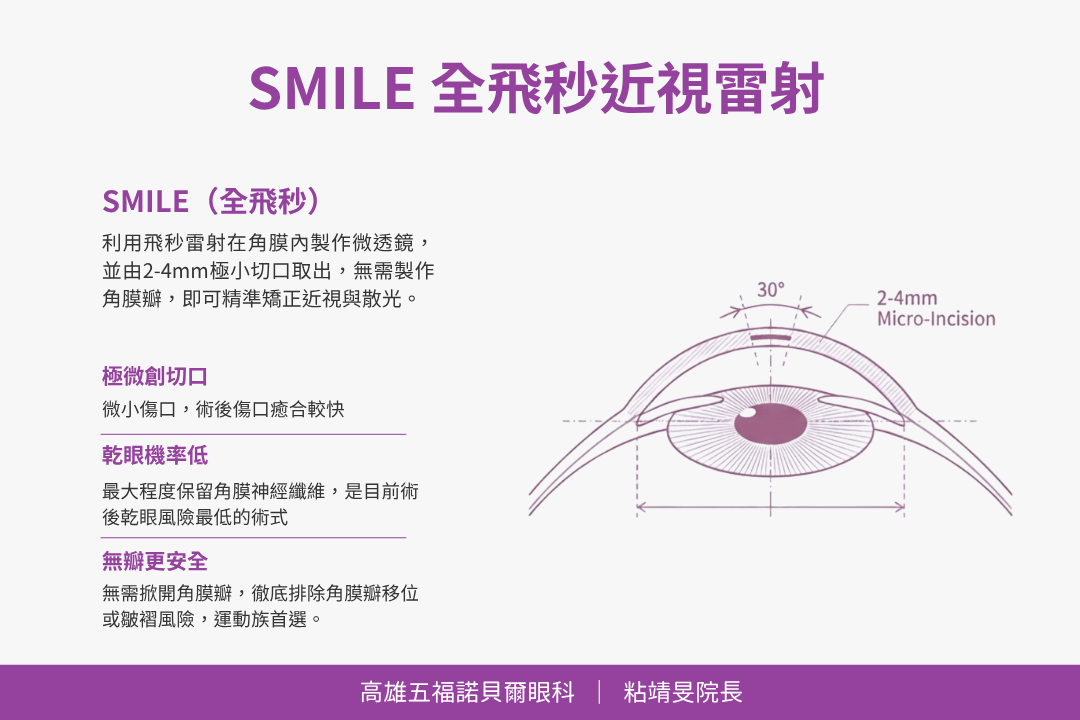 SMILE 全飛秒近視雷射

SMILE（全飛秒）

利用飛秒雷射在角膜內製作微透鏡，並由2-4mm極小切口取出，無需製作角膜瓣，即可精準矯正近視與散光。

極微創切口

微小傷口，術後傷口癒合較快

乾眼機率低

最大程度保留角膜神經纖維，是目前術後乾眼風險最低的術式

無瓣更安全

無需掀開角膜瓣，徹底排除角膜瓣移位或皺褶風險，運動族首選。

30°

2-4mm
Micro-Incision

高雄五福諾貝爾眼科 | 粘靖旻院長